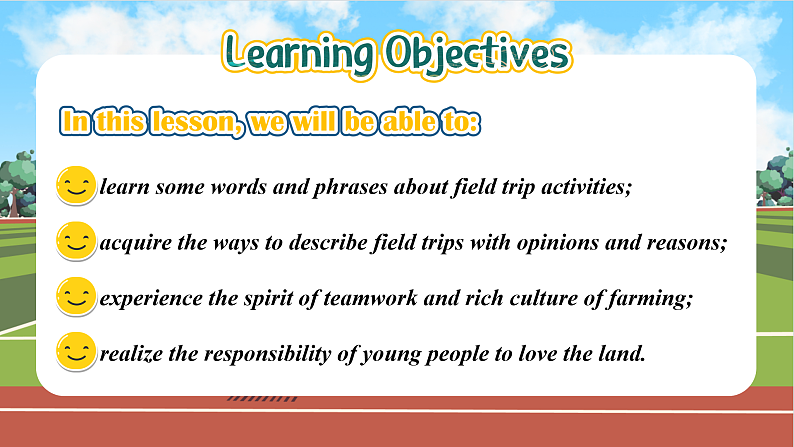 Learning Objectives

In this lesson, we will be able to:

learn some words and phrases about field trip activities;

acquire the ways to describe field trips with opinions and reasons;

experience the spirit of teamwork and rich culture of farming;

realize the responsibility of young people to love the land.